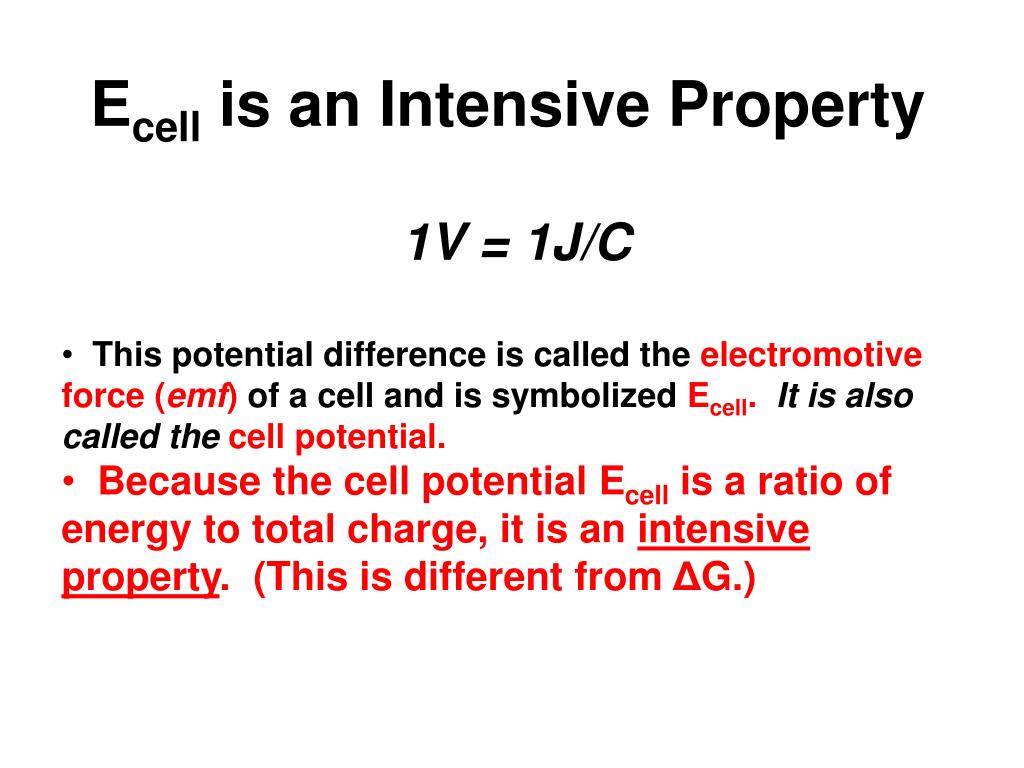 $E_{cell}$ is an Intensive Property

1V = 1J/C

• This potential difference is called the electromotive force (emf) of a cell and is symbolized $E_{cell}$. It is also called the cell potential.

• Because the cell potential $E_{cell}$ is a ratio of energy to total charge, it is an intensive property. (This is different from ΔG.)